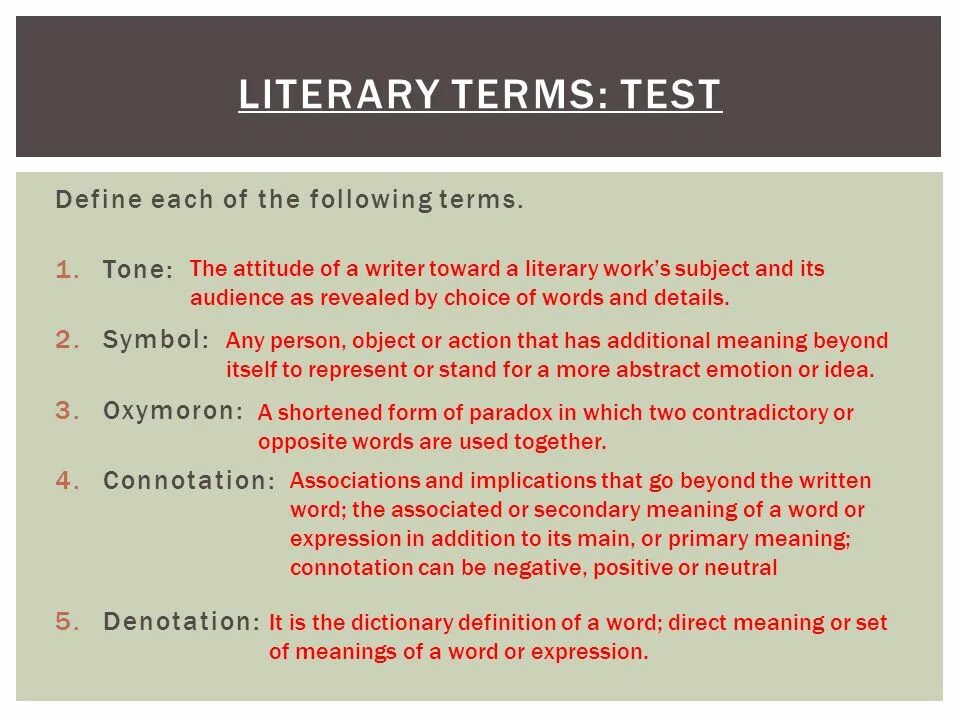 LITERARY TERMS: TEST

Define each of the following terms.

1. Tone: The attitude of a writer toward a literary work's subject and its audience as revealed by choice of words and details.

2. Symbol: Any person, object or action that has additional meaning beyond itself to represent or stand for a more abstract emotion or idea.

3. Oxymoron: A shortened form of paradox in which two contradictory or opposite words are used together.

4. Connotation: Associations and implications that go beyond the written word; the associated or secondary meaning of a word or expression in addition to its main, or primary meaning; connotation can be negative, positive or neutral

5. Denotation: It is the dictionary definition of a word; direct meaning or set of meanings of a word or expression.